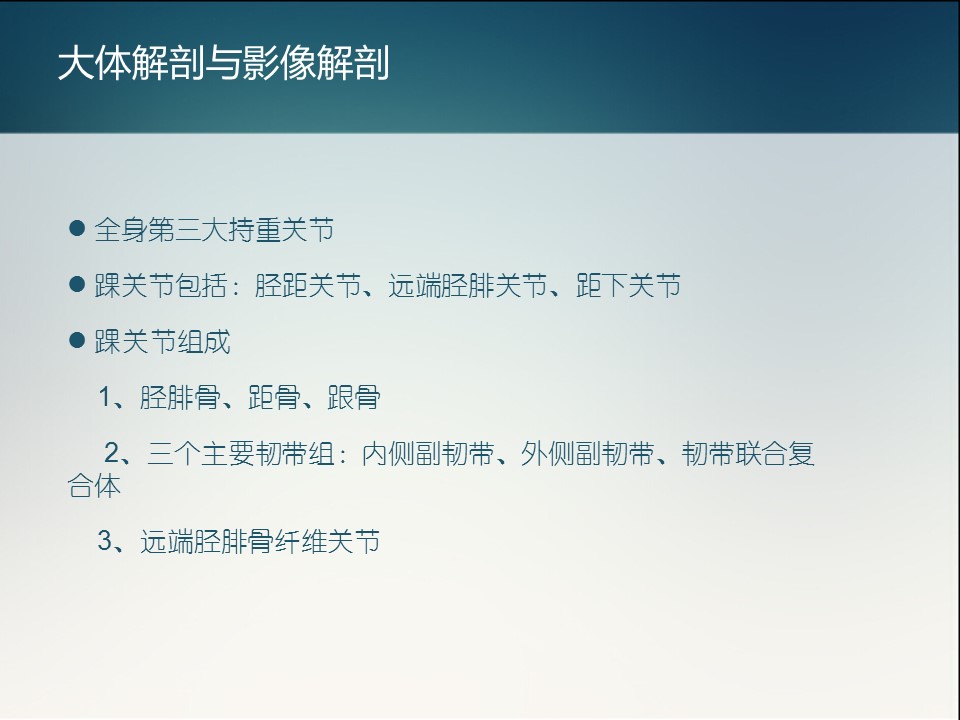 大体解剖与影像解剖

● 全身第三大持重关节

● 踝关节包括：胫距关节、远端胫腓关节、距下关节

● 踝关节组成

1、胫腓骨、距骨、跟骨

2、三个主要韧带组：内侧副韧带、外侧副韧带、韧带联合复合体

3、远端胫腓骨纤维关节